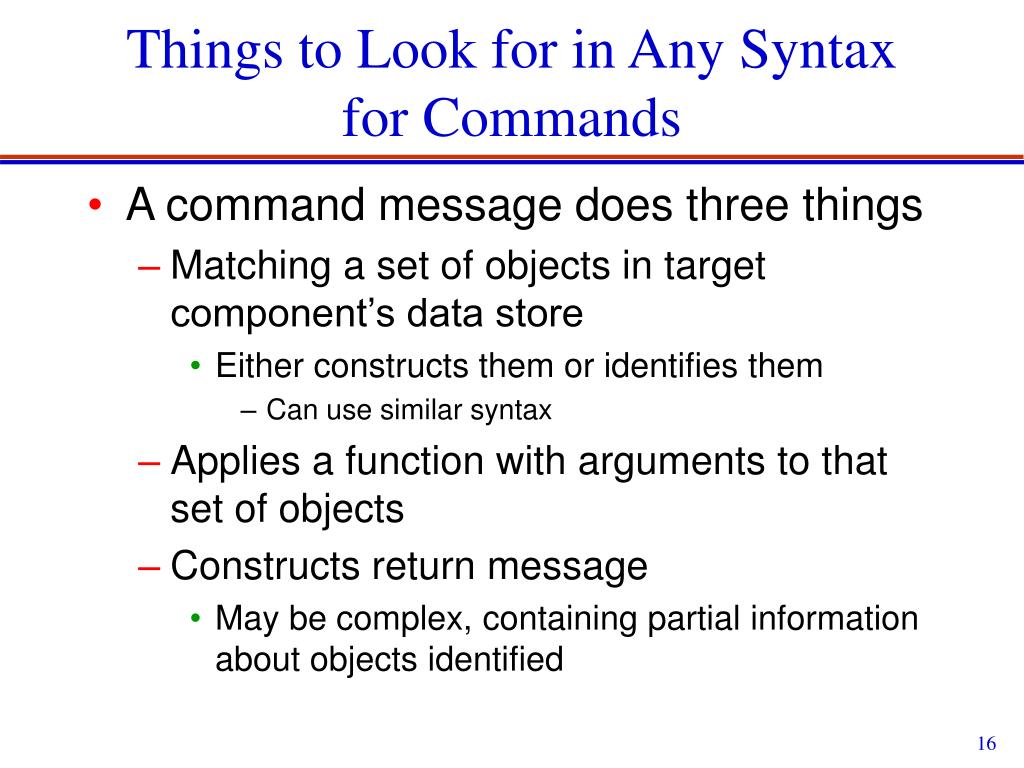 Things to Look for in Any Syntax for Commands

• A command message does three things
– Matching a set of objects in target component’s data store
• Either constructs them or identifies them
– Can use similar syntax
– Applies a function with arguments to that set of objects
– Constructs return message
• May be complex, containing partial information about objects identified

16